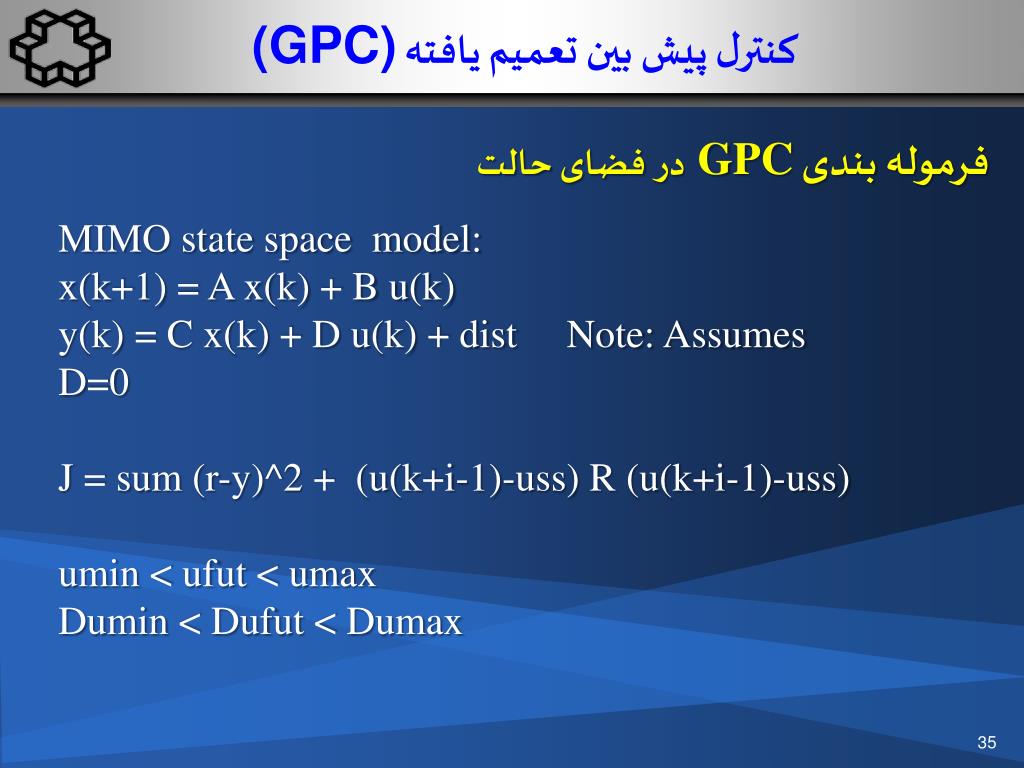 کنترل پیش بین تعمیم یافته (GPC)

فرموله بندی GPC در فضای حالت

MIMO state space model:
x(k+1) = A x(k) + B u(k)
y(k) = C x(k) + D u(k) + dist Note: Assumes D=0

J = sum (r-y)^2 + (u(k+i-1)-uss) R (u(k+i-1)-uss)

umin < ufut < umax
Dumin < Dufut < Dumax

35